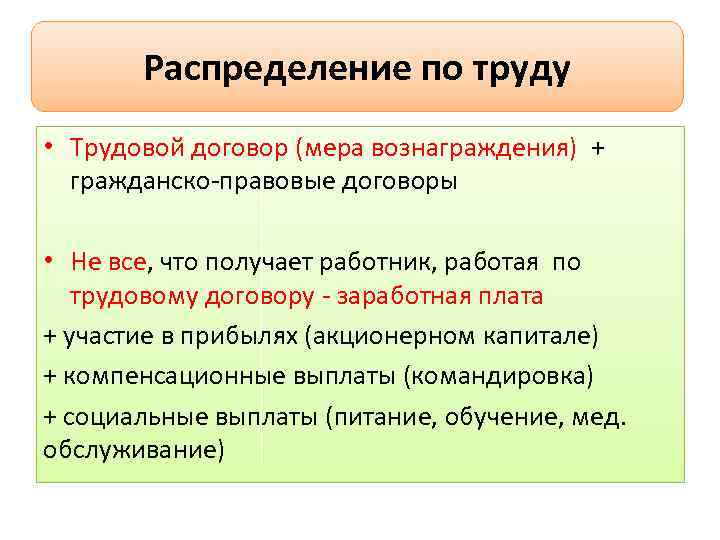 Распределение по труду

• Трудовой договор (мера вознаграждения) + гражданско-правовые договоры

• Не все, что получает работник, работая по трудовому договору - заработная плата

+ участие в прибылях (акционерном капитале)

+ компенсационные выплаты (командировка)

+ социальные выплаты (питание, обучение, мед. обслуживание)